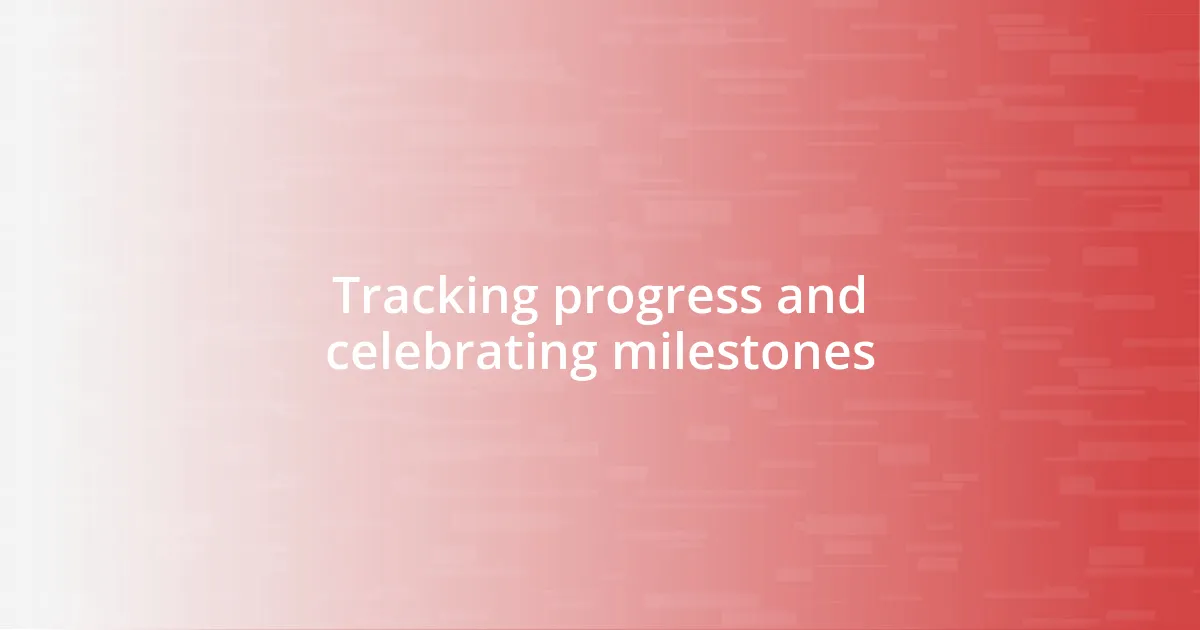 Tracking progress and celebrating milestones